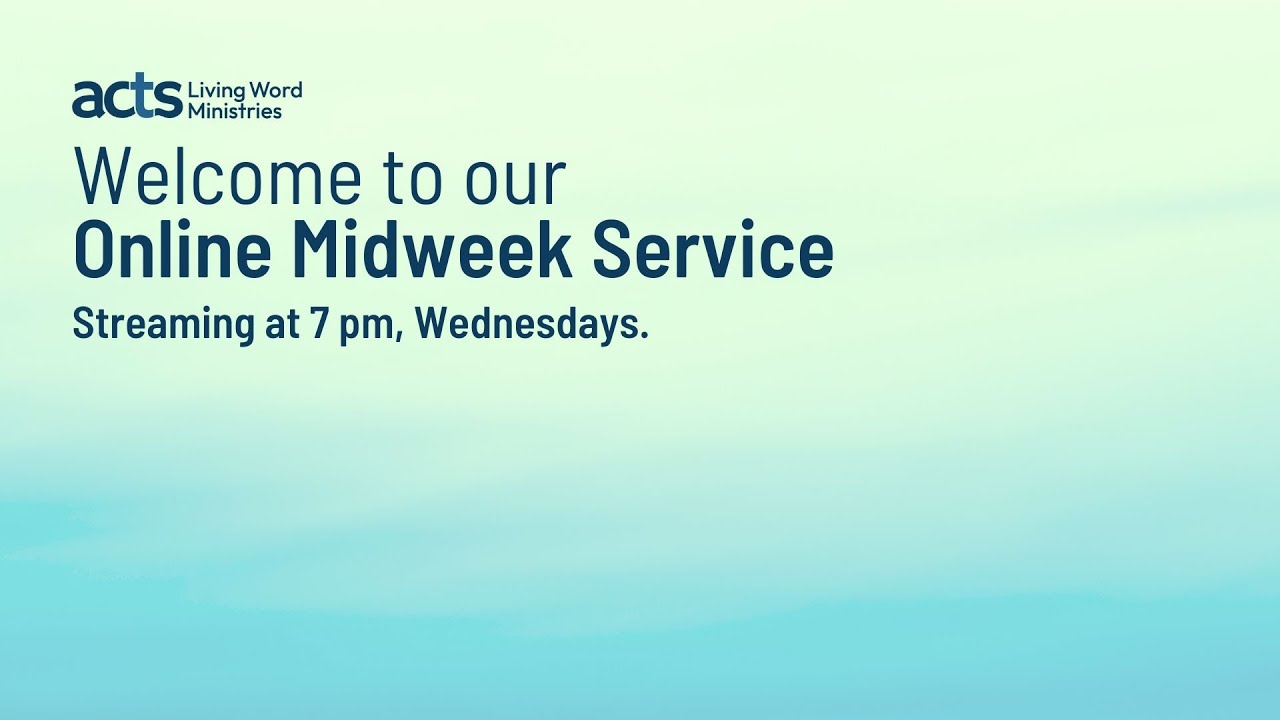 acts Living Word Ministries

Welcome to our
Online Midweek Service

Streaming at 7 pm, Wednesdays.